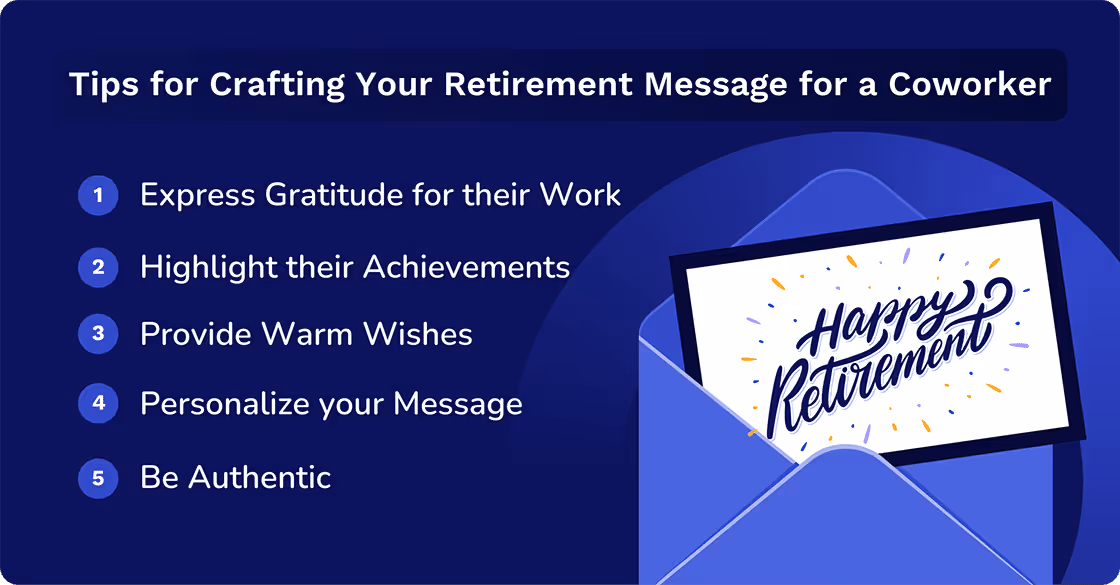 Tips for Crafting Your Retirement Message for a Coworker

1 Express Gratitude for their Work

2 Highlight their Achievements

3 Provide Warm Wishes

4 Personalize your Message

5 Be Authentic

Happy Retirement